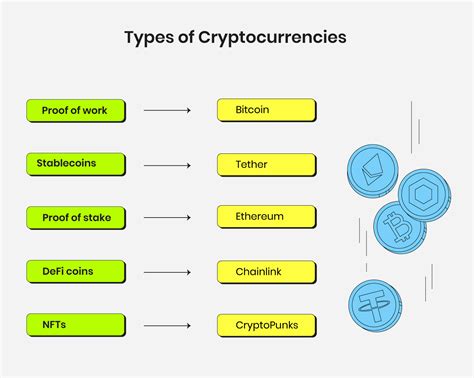 Types of Cryptocurrencies

Proof of work → Bitcoin

Stablecoins → Tether

Proof of stake → Ethereum

DeFi coins → Chainlink

NFTs → CryptoPunks